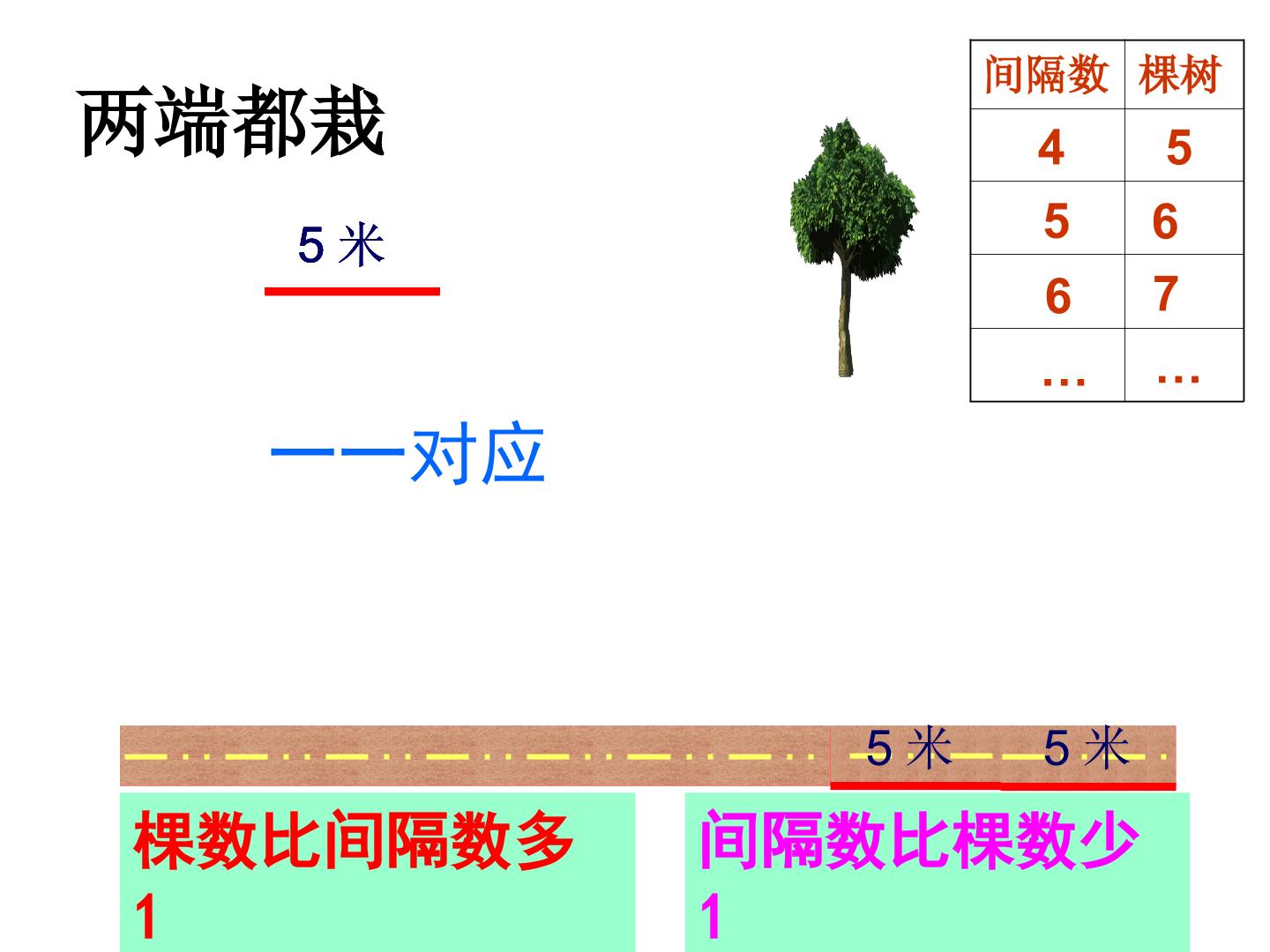 两端都栽

5 米

| 间隔数 | 棵树 |
|---|---|
| 4 | 5 |
| 5 | 6 |
| 6 | 7 |
| … | … |

一一对应

5 米 5 米

棵数比间隔数多1

间隔数比棵数少1